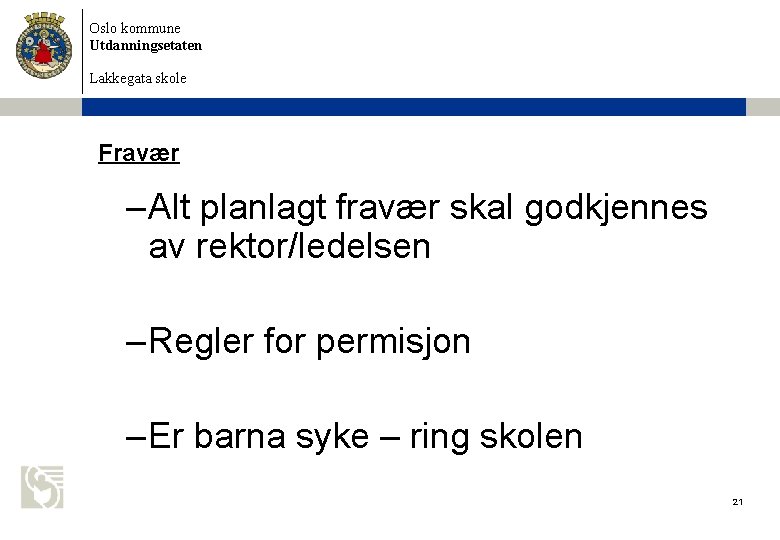 Oslo kommune
Utdanningsetaten

Lakkegata skole

Fravær

–Alt planlagt fravær skal godkjennes av rektor/ledelsen

–Regler for permisjon

–Er barna syke – ring skolen

21